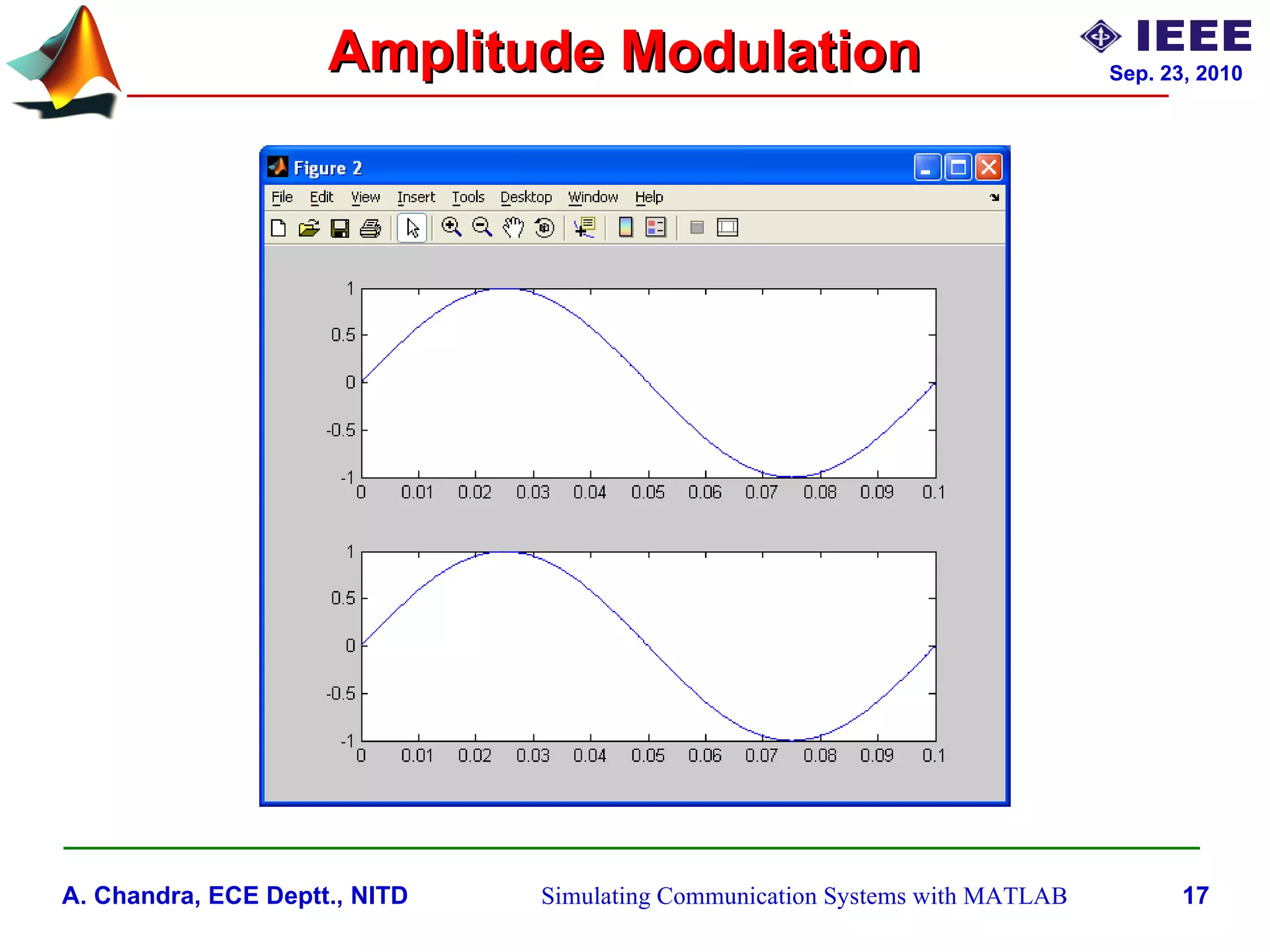 Amplitude Modulation

IEEE
Sep. 23, 2010

Figure 2

File Edit View Insert Tools Desktop Window Help

1
0.5
0
-0.5
-1
0 0.01 0.02 0.03 0.04 0.05 0.06 0.07 0.08 0.09 0.1

1
0.5
0
-0.5
-1
0 0.01 0.02 0.03 0.04 0.05 0.06 0.07 0.08 0.09 0.1

A. Chandra, ECE Deptt., NITD

Simulating Communication Systems with MATLAB

17